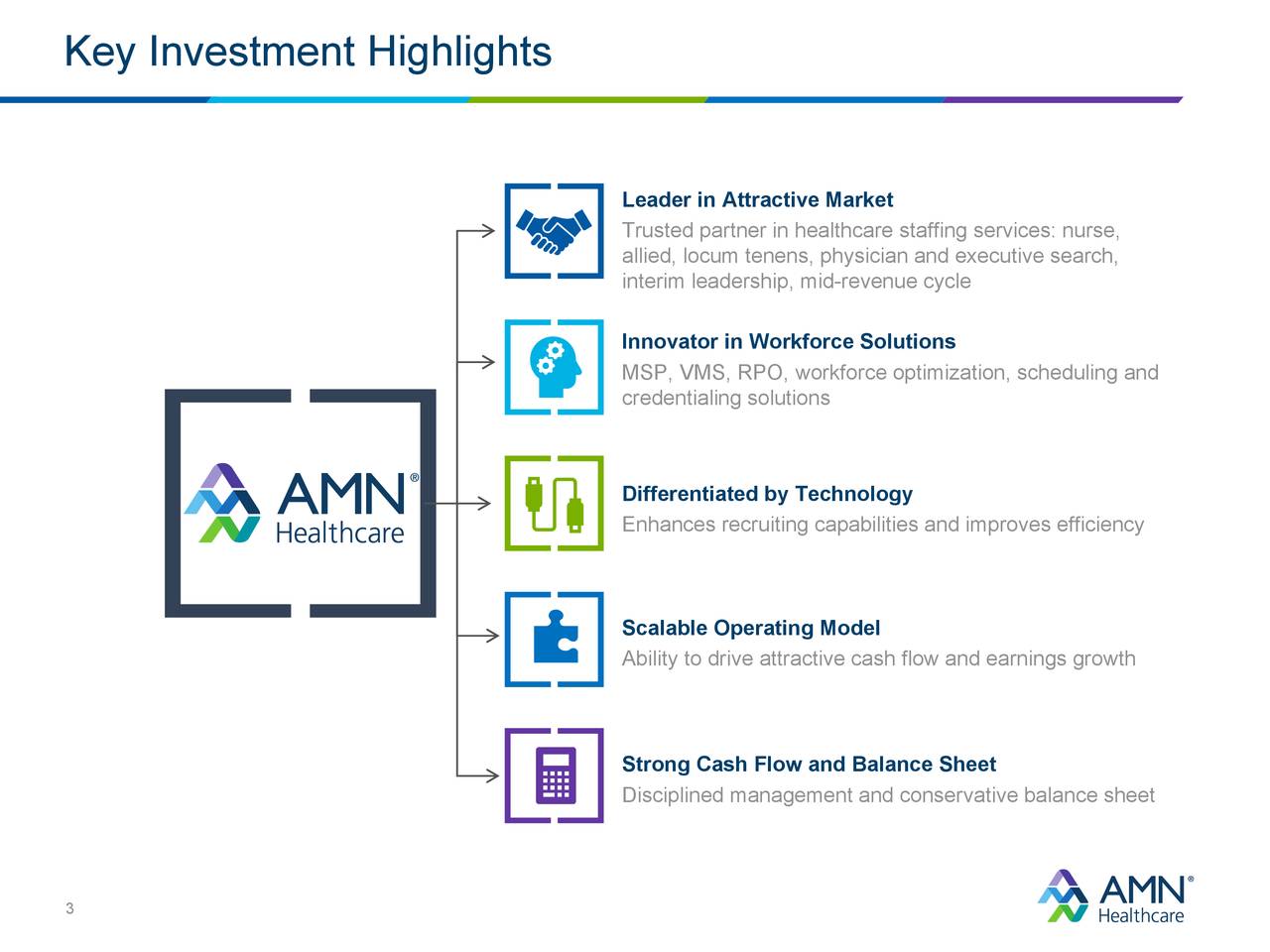 Key Investment Highlights

AMN® Healthcare

Leader in Attractive Market
Trusted partner in healthcare staffing services: nurse, allied, locum tenens, physician and executive search, interim leadership, mid-revenue cycle

Innovator in Workforce Solutions
MSP, VMS, RPO, workforce optimization, scheduling and credentialing solutions

Differentiated by Technology
Enhances recruiting capabilities and improves efficiency

Scalable Operating Model
Ability to drive attractive cash flow and earnings growth

Strong Cash Flow and Balance Sheet
Disciplined management and conservative balance sheet

3

AMN® Healthcare